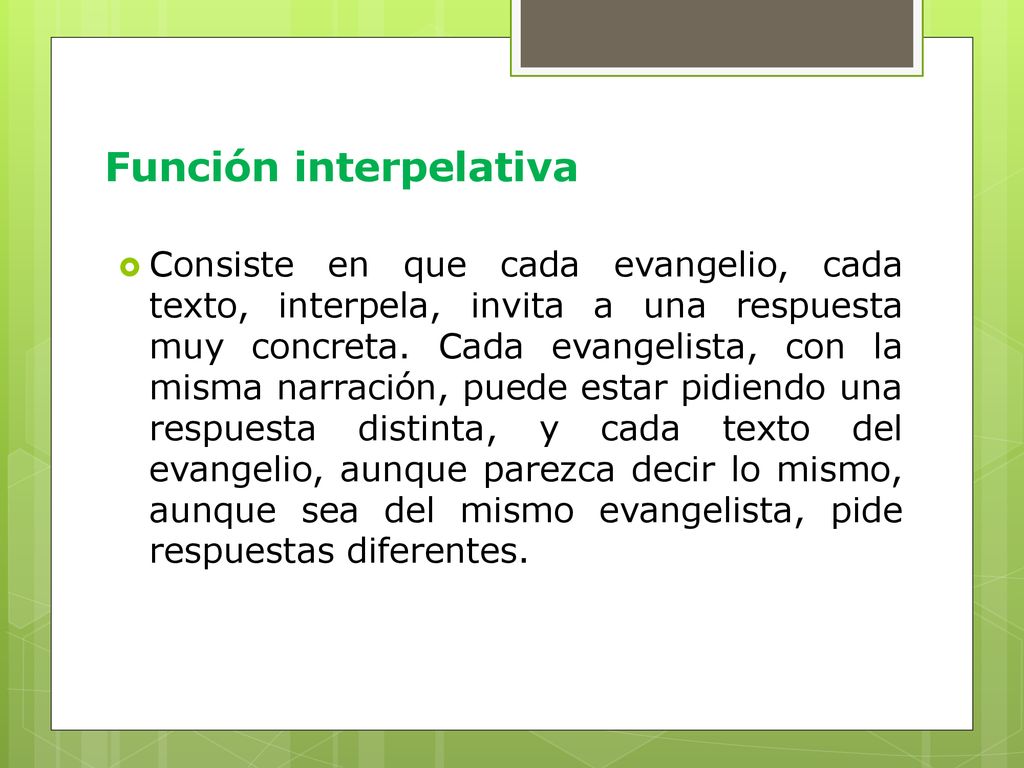 Función interpelativa

Consiste en que cada evangelio, cada texto, interpela, invita a una respuesta muy concreta. Cada evangelista, con la misma narración, puede estar pidiendo una respuesta distinta, y cada texto del evangelio, aunque parezca decir lo mismo, aunque sea del mismo evangelista, pide respuestas diferentes.